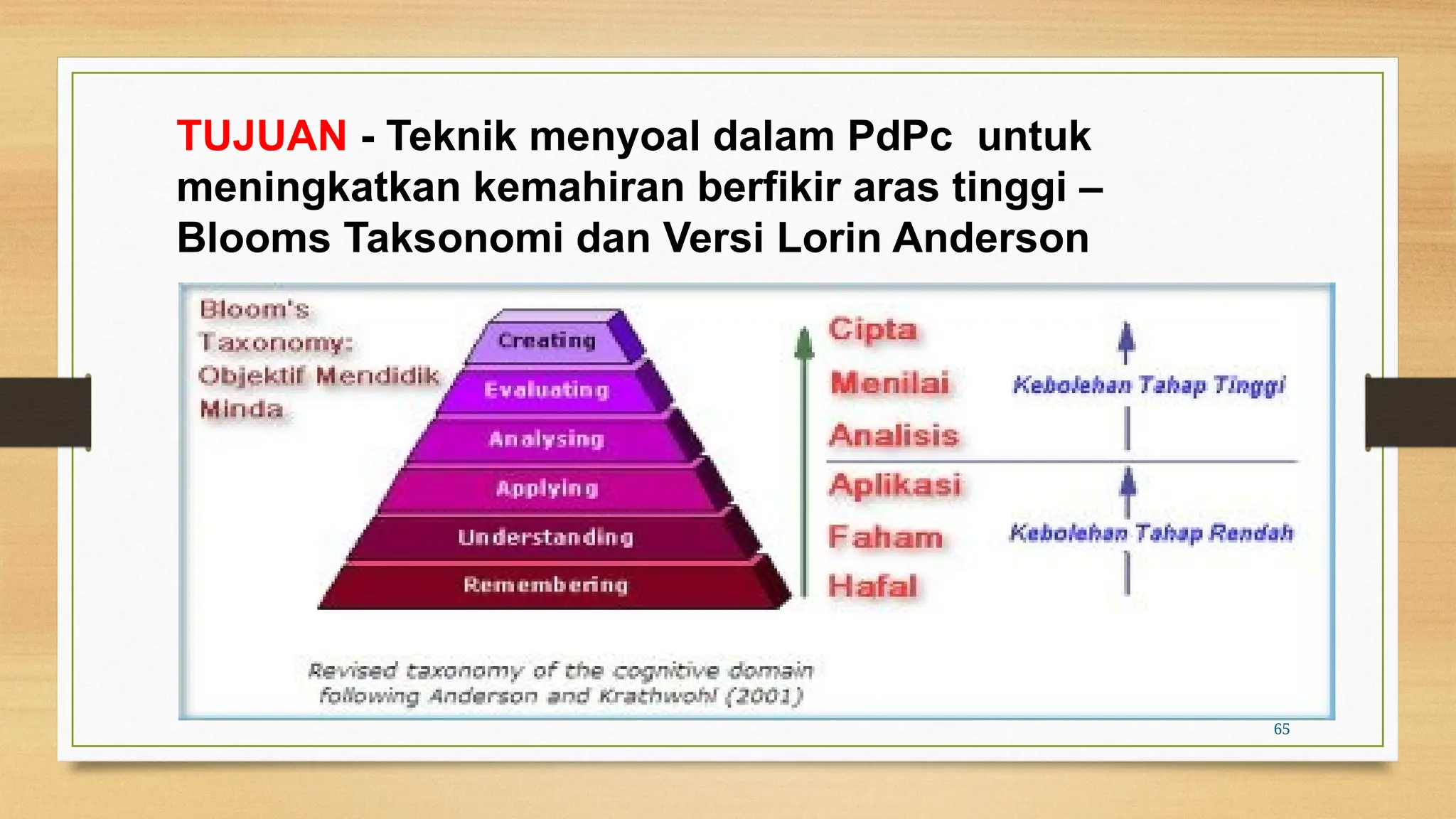 TUJUAN - Teknik menyoal dalam PdPc untuk meningkatkan kemahiran berfikir aras tinggi – Blooms Taksonomi dan Versi Lorin Anderson

Bloom's Taxonomy: Objektif Mendidik Minda

Creating
Evaluating
Analysing
Applying
Understanding
Remembering

Cipta
Menilai
Analisis
Aplikasi
Faham
Hafal

Kebolehan Tahap Tinggi

Kebolehan Tahap Rendah

Revised taxonomy of the cognitive domain following Anderson and Krathwohl (2001)

65